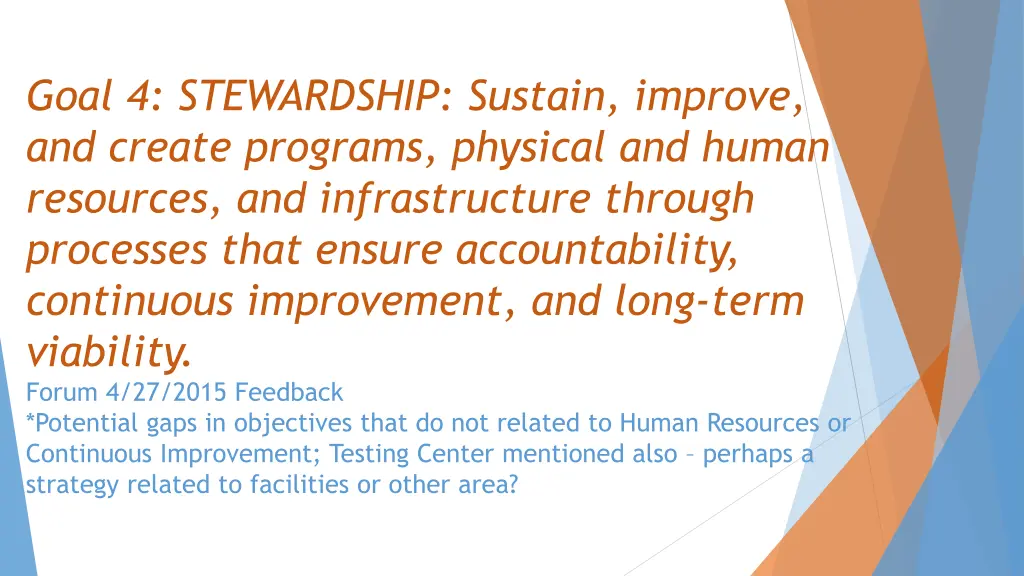 Goal 4: STEWARDSHIP: Sustain, improve, and create programs, physical and human resources, and infrastructure through processes that ensure accountability, continuous improvement, and long-term viability.

Forum 4/27/2015 Feedback
*Potential gaps in objectives that do not related to Human Resources or Continuous Improvement; Testing Center mentioned also – perhaps a strategy related to facilities or other area?